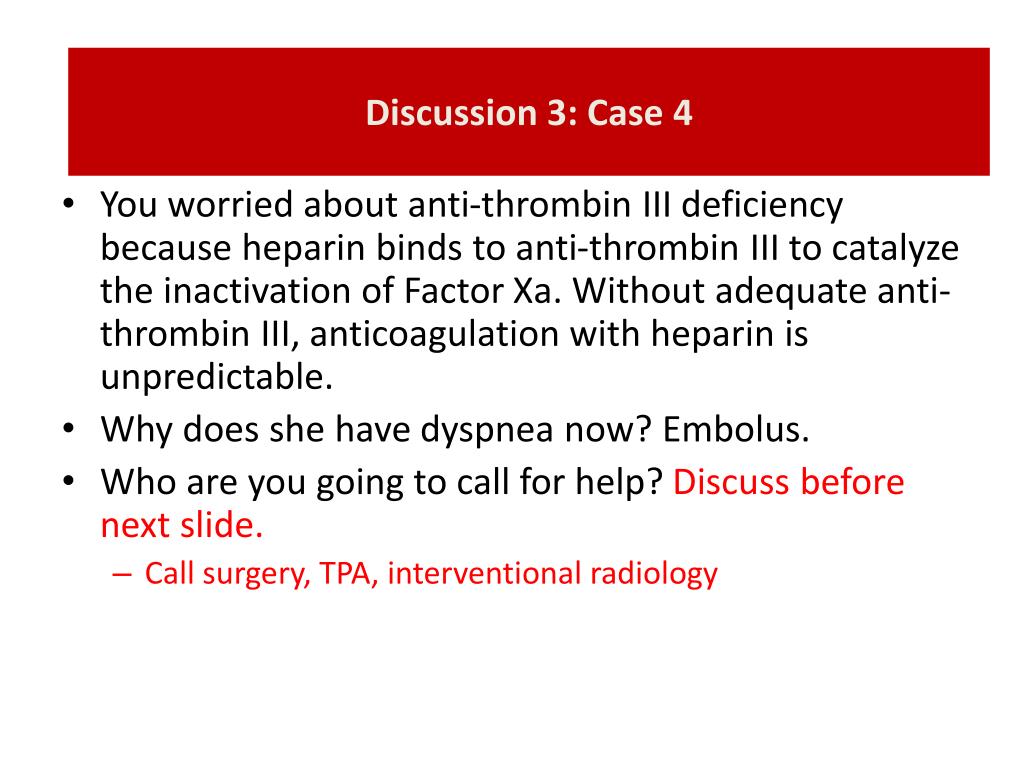 Discussion 3: Case 4

• You worried about anti-thrombin III deficiency because heparin binds to anti-thrombin III to catalyze the inactivation of Factor Xa. Without adequate anti-thrombin III, anticoagulation with heparin is unpredictable.
• Why does she have dyspnea now? Embolus.
• Who are you going to call for help? Discuss before next slide.
– Call surgery, TPA, interventional radiology